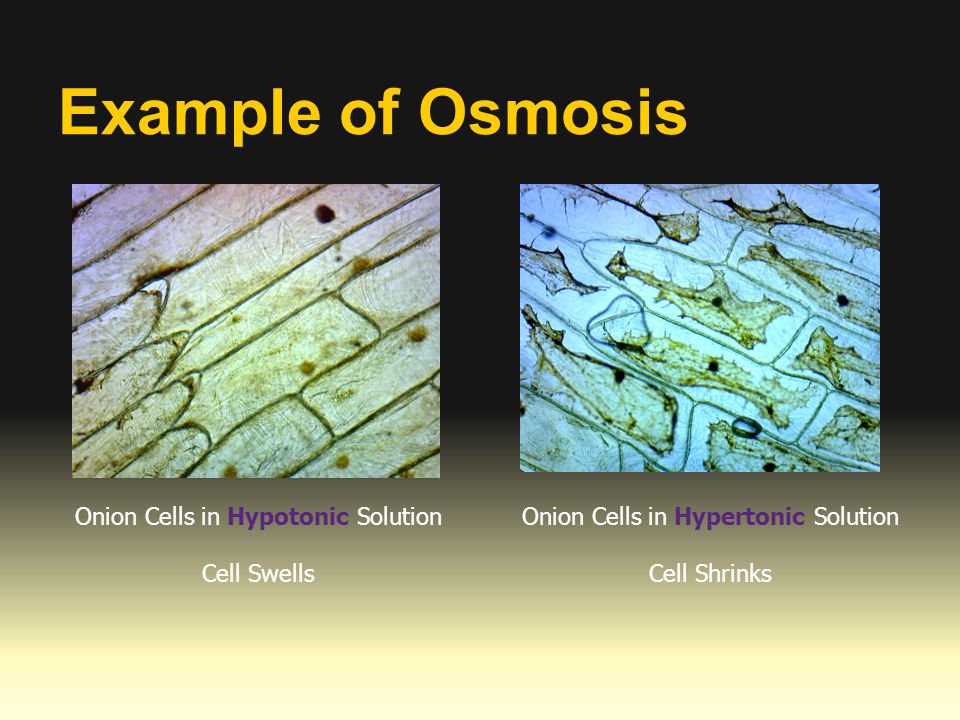 Example of Osmosis

Onion Cells in Hypotonic Solution

Cell Swells

Onion Cells in Hypertonic Solution

Cell Shrinks